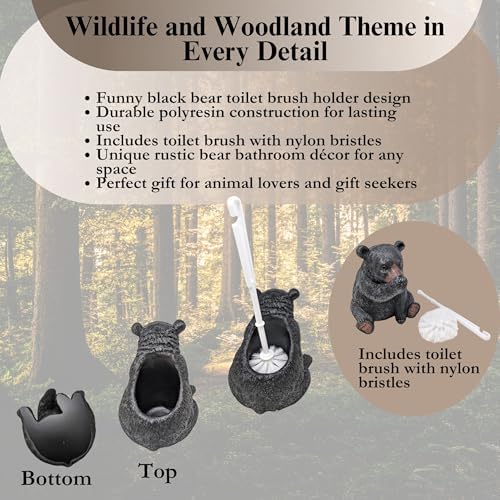 Wildlife and Woodland Theme in Every Detail

• Funny black bear toilet brush holder design
• Durable polyresin construction for lasting use
• Includes toilet brush with nylon bristles
• Unique rustic bear bathroom décor for any space
• Perfect gift for animal lovers and gift seekers

Includes toilet brush with nylon bristles

Bottom

Top